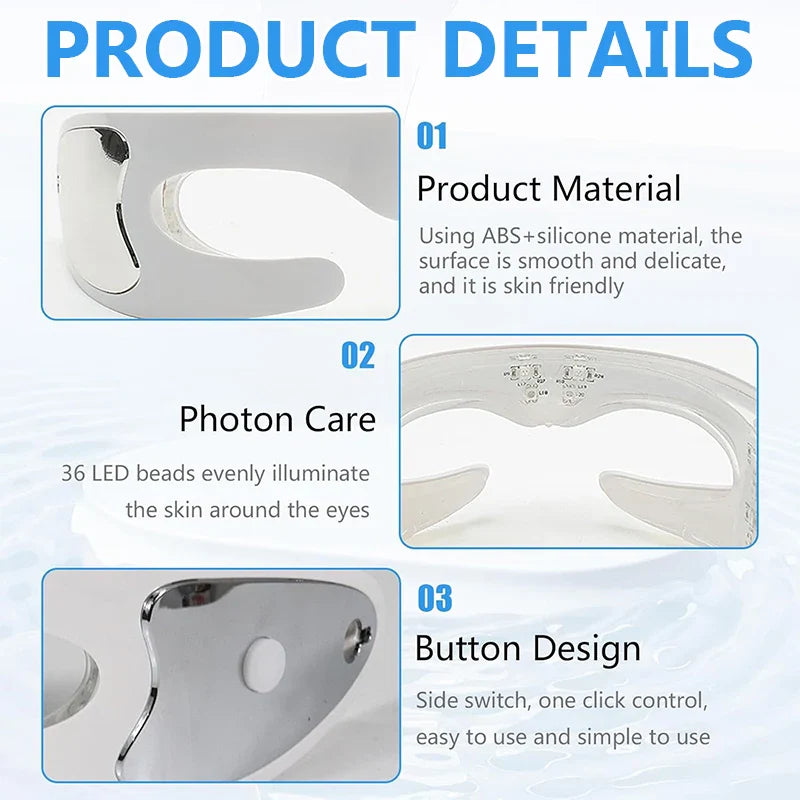 PRODUCT DETAILS

01

Product Material

Using ABS+silicone material, the surface is smooth and delicate, and it is skin friendly

02

Photon Care

36 LED beads evenly illuminate the skin around the eyes

03

Button Design

Side switch, one click control, easy to use and simple to use